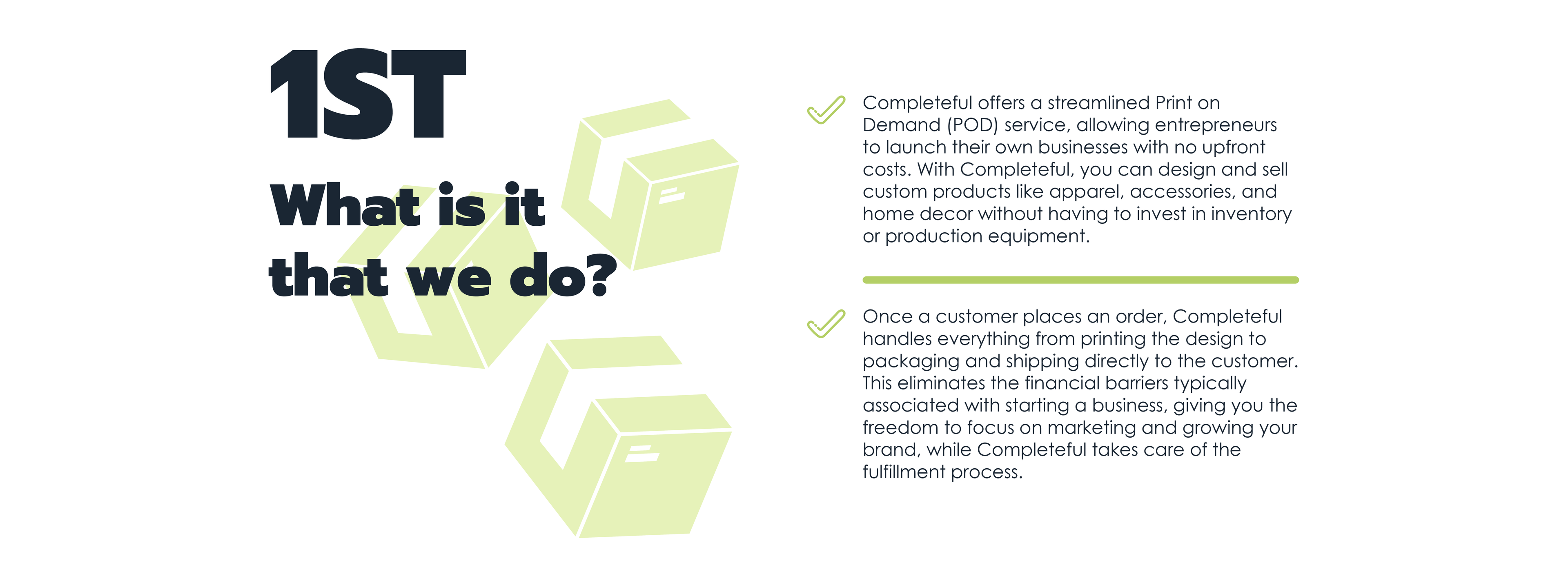 1ST

What is it that we do?

Completeful offers a streamlined Print on Demand (POD) service, allowing entrepreneurs to launch their own businesses with no upfront costs. With Completeful, you can design and sell custom products like apparel, accessories, and home decor without having to invest in inventory or production equipment.

Once a customer places an order, Completeful handles everything from printing the design to packaging and shipping directly to the customer. This eliminates the financial barriers typically associated with starting a business, giving you the freedom to focus on marketing and growing your brand, while Completeful takes care of the fulfillment process.